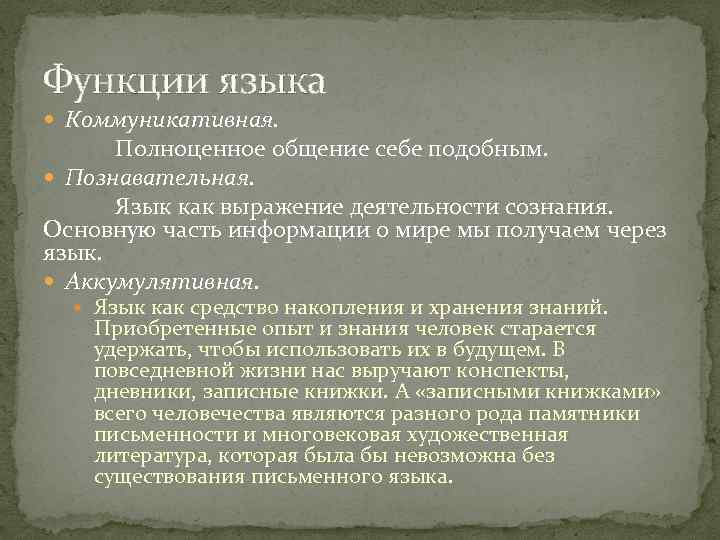 Функции языка

Коммуникативная.

Полноценное общение себе подобным.

Познавательная.

Язык как выражение деятельности сознания. Основную часть информации о мире мы получаем через язык.

Аккумулятивная.

Язык как средство накопления и хранения знаний. Приобретенные опыт и знания человек старается удержать, чтобы использовать их в будущем. В повседневной жизни нас выручают конспекты, дневники, записные книжки. А «записными книжками» всего человечества являются разного рода памятники письменности и многовековая художественная литература, которая была бы невозможна без существования письменного языка.